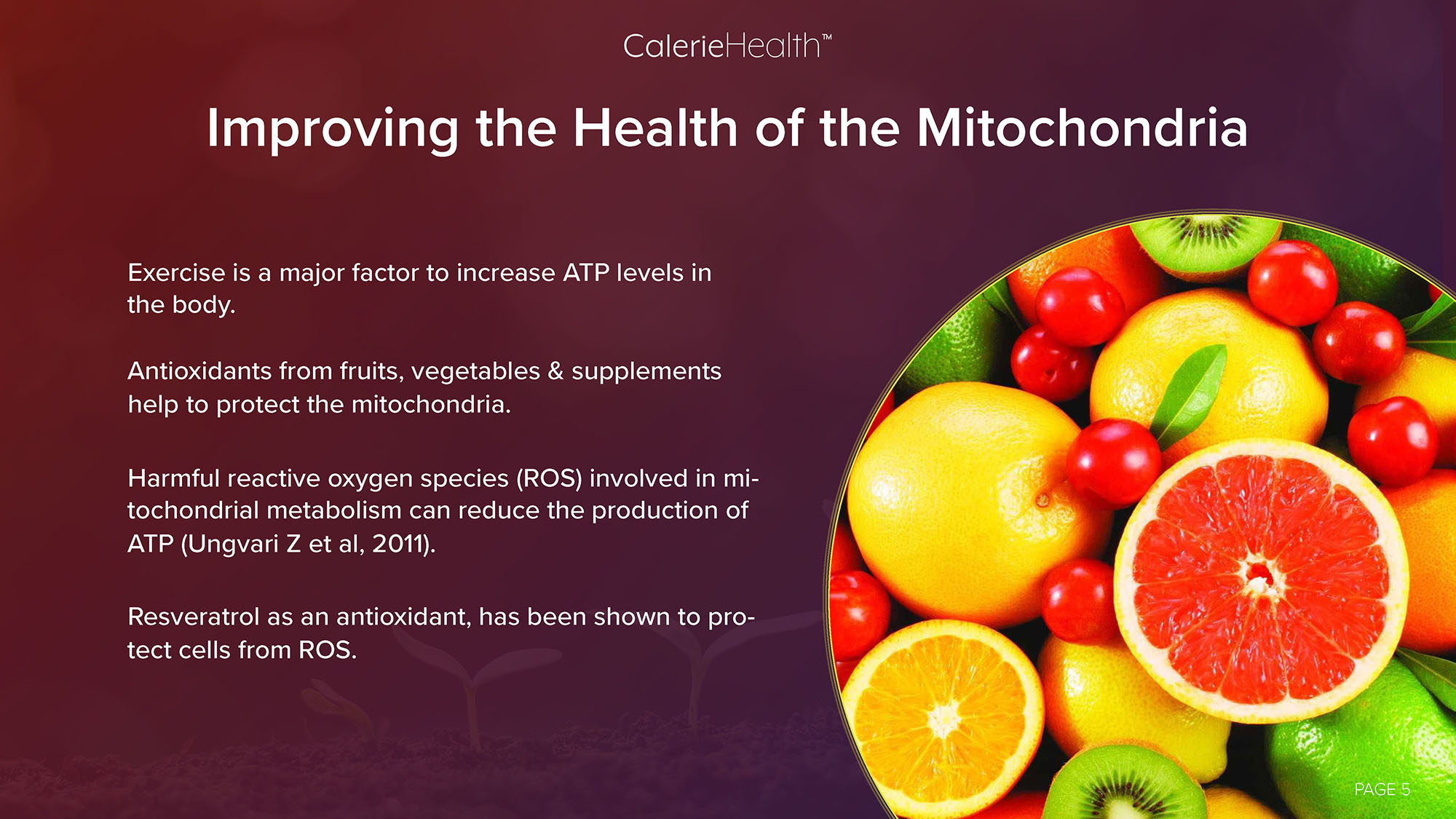 CalerieHealth™

Improving the Health of the Mitochondria

Exercise is a major factor to increase ATP levels in the body.

Antioxidants from fruits, vegetables & supplements help to protect the mitochondria.

Harmful reactive oxygen species (ROS) involved in mitochondrial metabolism can reduce the production of ATP (Ungvari Z et al, 2011).

Resveratrol as an antioxidant, has been shown to protect cells from ROS.

PAGE 5